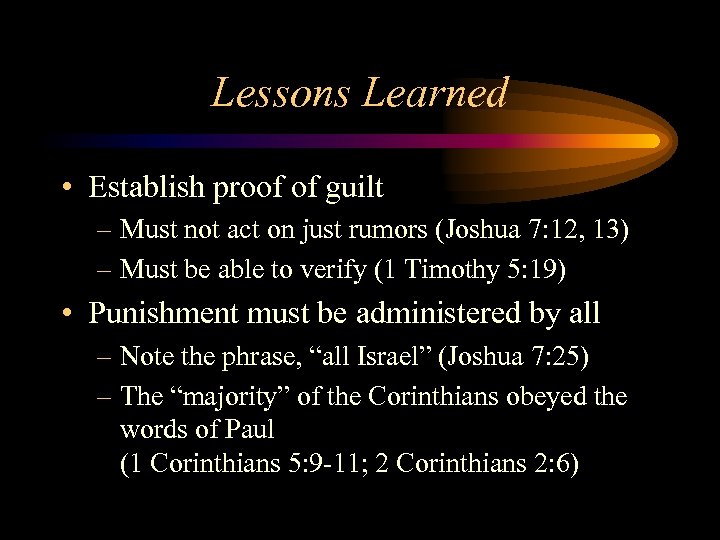 Lessons Learned

• Establish proof of guilt
– Must not act on just rumors (Joshua 7:12, 13)
– Must be able to verify (1 Timothy 5:19)

• Punishment must be administered by all
– Note the phrase, “all Israel” (Joshua 7:25)
– The “majority” of the Corinthians obeyed the words of Paul
(1 Corinthians 5:9-11; 2 Corinthians 2:6)